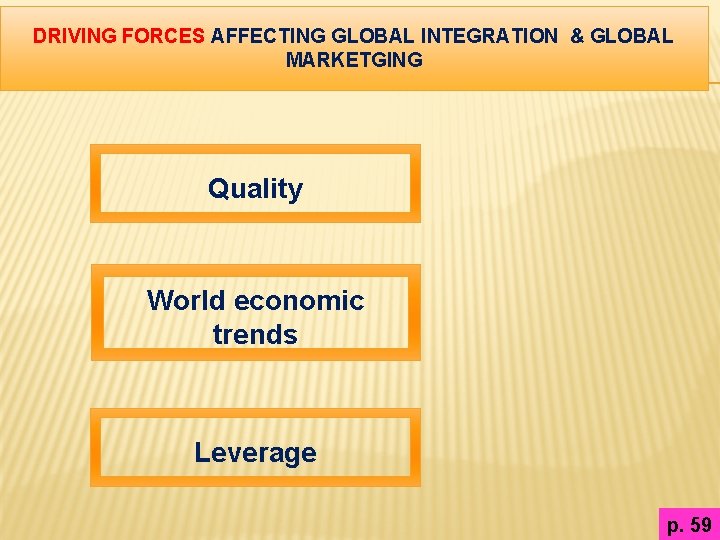 DRIVING FORCES AFFECTING GLOBAL INTEGRATION & GLOBAL MARKETGING

Quality

World economic trends

Leverage

p. 59